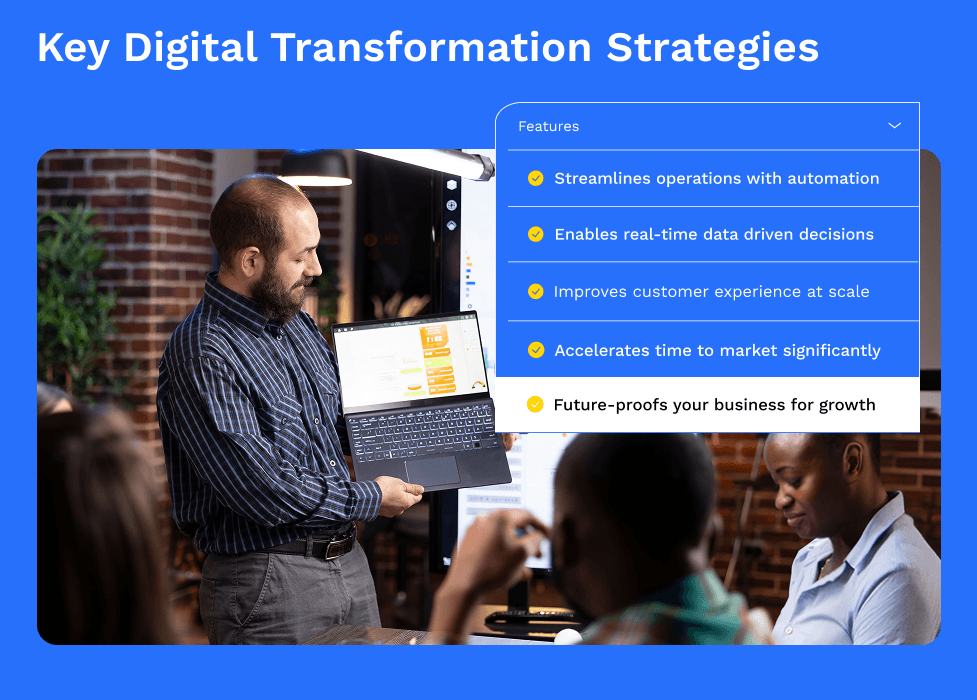 Key Digital Transformation Strategies

Features

Streamlines operations with automation

Enables real-time data driven decisions

Improves customer experience at scale

Accelerates time to market significantly

Future-proofs your business for growth